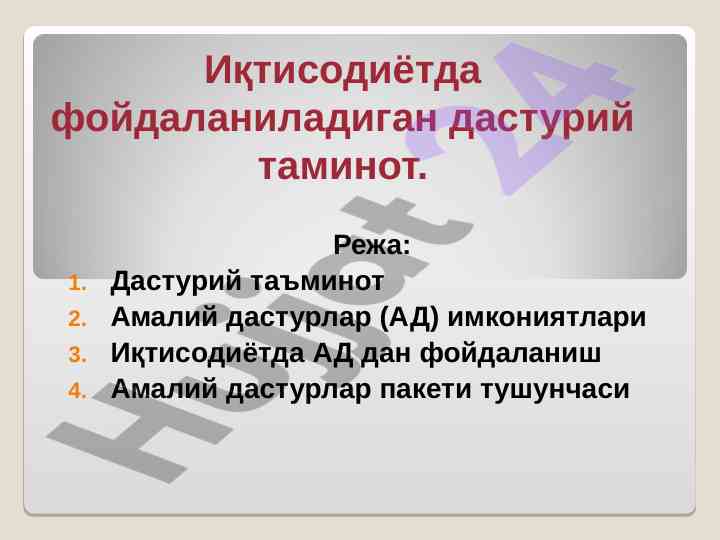 Иқтисодиётда фойдаланиладиган дастурий таминот.

Режа:
1. Дастурий таъминот
2. Амалий дастурлар (АД) имкониятлари
3. Иқтисодиётда АД дан фойдаланиш
4. Амалий дастурлар пакети тушунчаси

Hujjat 24